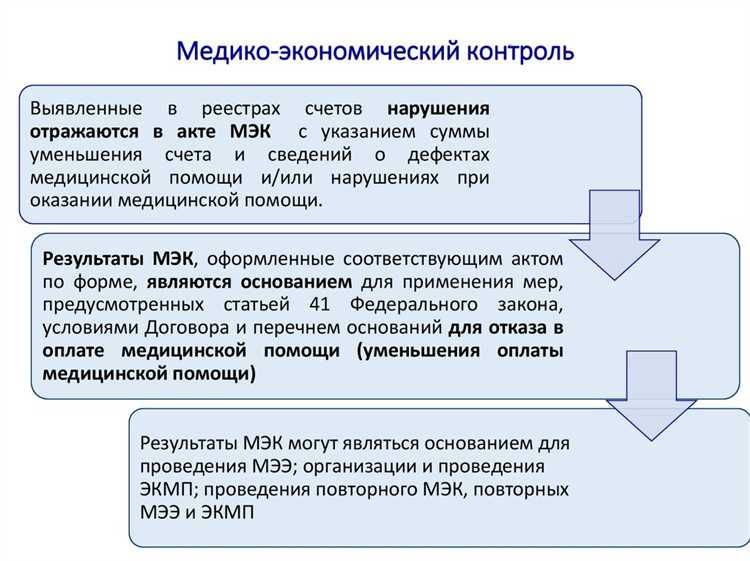 Медико-экономический контроль

Выявленные в реестрах счетов нарушения отражаются в акте МЭК с указанием суммы уменьшения счета и сведений о дефектах медицинской помощи и/или нарушениях при оказании медицинской помощи.

Результаты МЭК, оформленные соответствующим актом по форме, являются основанием для применения мер, предусмотренных статьей 41 Федерального закона, условиями Договора и перечнем оснований для отказа в оплате медицинской помощи (уменьшения оплаты медицинской помощи)

Результаты МЭК могут являться основанием для проведения МЭЭ; организации и проведения ЭКМП; проведения повторного МЭК, повторных МЭЭ и ЭКМП